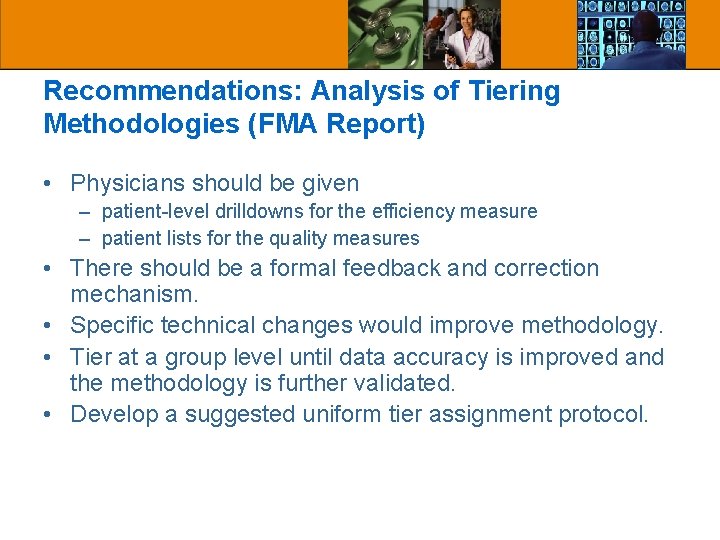 Recommendations: Analysis of Tiering Methodologies (FMA Report)

• Physicians should be given
– patient-level drilldowns for the efficiency measure
– patient lists for the quality measures
• There should be a formal feedback and correction mechanism.
• Specific technical changes would improve methodology.
• Tier at a group level until data accuracy is improved and the methodology is further validated.
• Develop a suggested uniform tier assignment protocol.